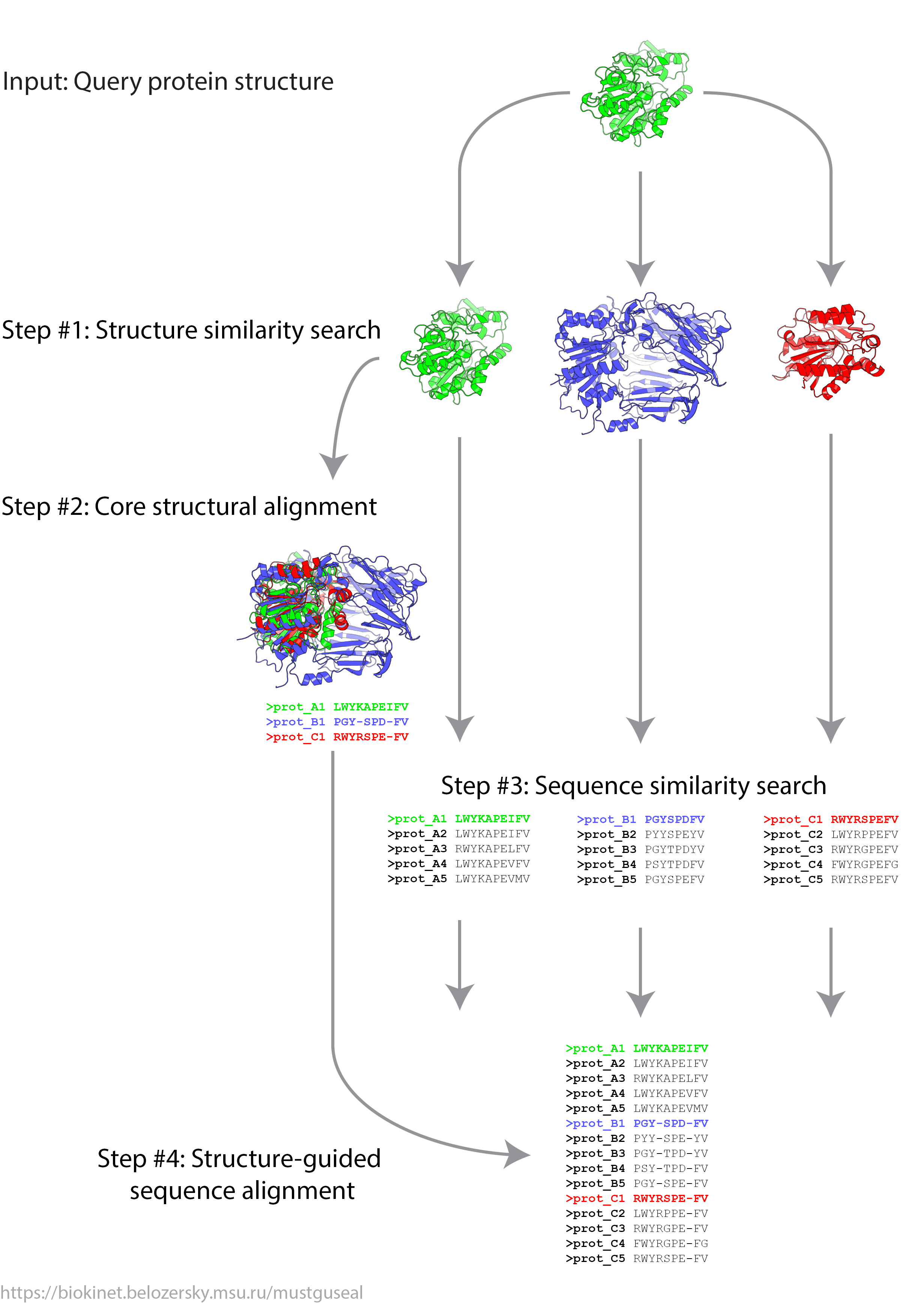 Input: Query protein structure

Step #1: Structure similarity search

Step #2: Core structural alignment

>prot_A1 LWYKAPEIFV
>prot_B1 PGY-SPD-FV
>prot_C1 RWYRSPE-FV

Step #3: Sequence similarity search

>prot_A1 LWYKAPEIFV
>prot_A2 LWYKAPEIFV
>prot_A3 RWYKAPELFV
>prot_A4 LWYKAPEVFV
>prot_A5 LWYKAPEVMV

>prot_B1 PGYSPDFV
>prot_B2 PYYSPEYV
>prot_B3 PGYTPDYV
>prot_B4 PSYTPDFV
>prot_B5 PGYSPEFV

>prot_C1 RWYRSPEFV
>prot_C2 LWYRPPEFV
>prot_C3 RWYRGPEFV
>prot_C4 FWYRGPEFG
>prot_C5 RWYRSPEFV

Step #4: Structure-guided sequence alignment

>prot_A1 LWYKAPEIFV
>prot_A2 LWYKAPEIFV
>prot_A3 RWYKAPELFV
>prot_A4 LWYKAPEVFV
>prot_A5 LWYKAPEVMV
>prot_B1 PGY-SPD-FV
>prot_B2 PYY-SPE-YV
>prot_B3 PGY-TPD-YV
>prot_B4 PSY-TPD-FV
>prot_B5 PGY-SPE-FV
>prot_C1 RWYRSPE-FV
>prot_C2 LWYRPPE-FV
>prot_C3 RWYRGPE-FV
>prot_C4 FWYRGPE-FG
>prot_C5 RWYRSPE-FV

https://biokinet.belozersky.msu.ru/mustguseal